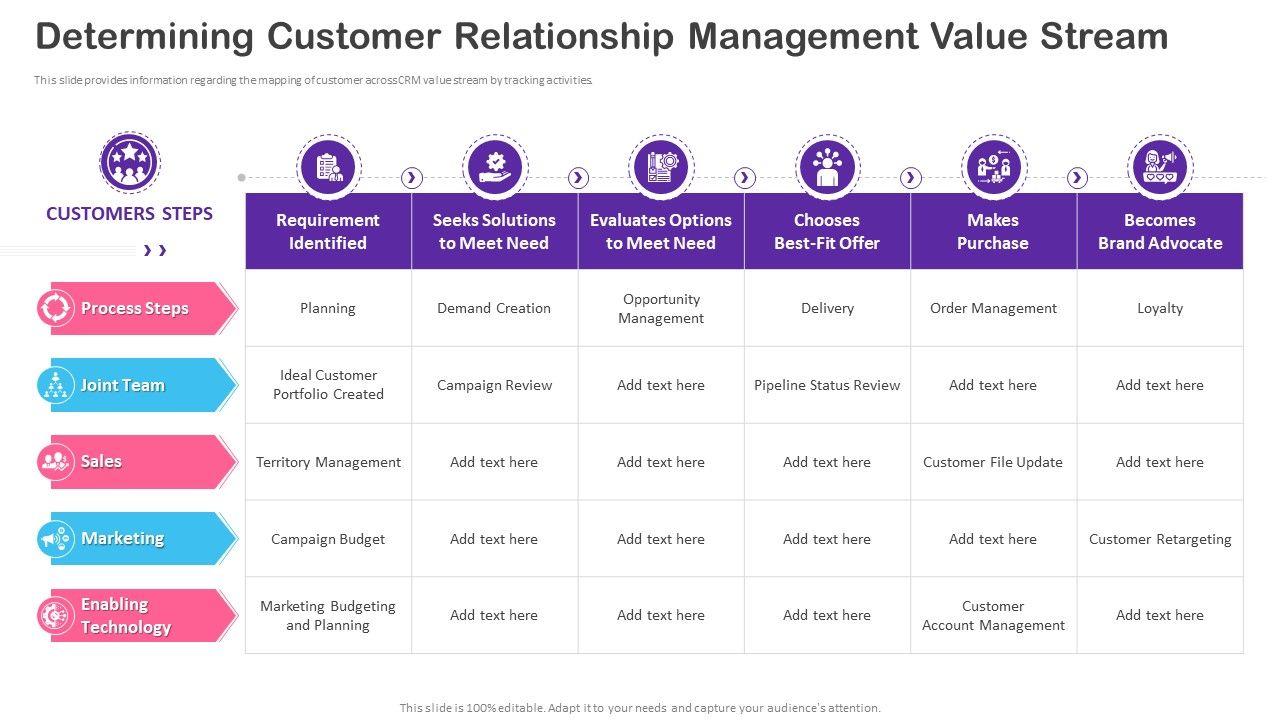 Determining Customer Relationship Management Value Stream

This slide provides information regarding the mapping of customer acrossCRM value stream by tracking activities.

| CUSTOMERS STEPS | Requirement Identified | Seeks Solutions to Meet Need | Evaluates Options to Meet Need | Chooses Best-Fit Offer | Makes Purchase | Becomes Brand Advocate |
|---|---|---|---|---|---|---|
| Process Steps | Planning | Demand Creation | Opportunity Management | Delivery | Order Management | Loyalty |
| Joint Team | Ideal Customer Portfolio Created | Campaign Review | Add text here | Pipeline Status Review | Add text here | Add text here |
| Sales | Territory Management | Add text here | Add text here | Add text here | Customer File Update | Add text here |
| Marketing | Campaign Budget | Add text here | Add text here | Add text here | Add text here | Customer Retargeting |
| Enabling Technology | Marketing Budgeting and Planning | Add text here | Add text here | Add text here | Customer Account Management | Add text here |

This slide is 100% editable. Adapt it to your needs and capture your audience's attention.